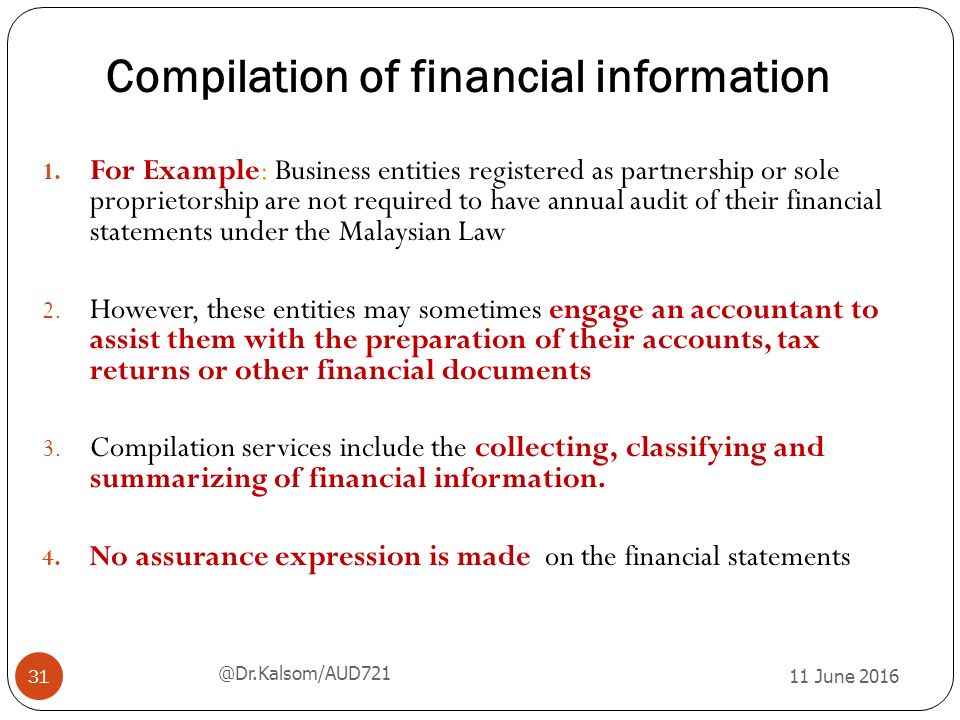 Compilation of financial information

1. For Example: Business entities registered as partnership or sole proprietorship are not required to have annual audit of their financial statements under the Malaysian Law

2. However, these entities may sometimes engage an accountant to assist them with the preparation of their accounts, tax returns or other financial documents

3. Compilation services include the collecting, classifying and summarizing of financial information.

4. No assurance expression is made on the financial statements

31

@Dr.Kalsom/AUD721

11 June 2016